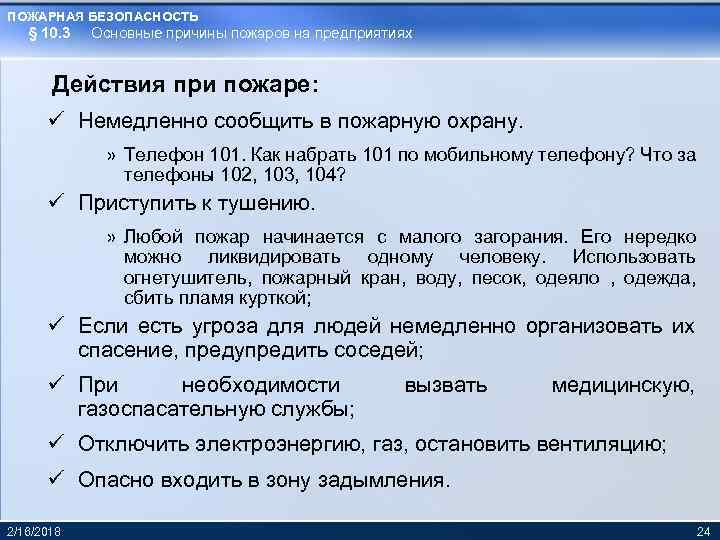 ПОЖАРНАЯ БЕЗОПАСНОСТЬ
§ 10.3 Основные причины пожаров на предприятиях

Действия при пожаре:

✓ Немедленно сообщить в пожарную охрану.

» Телефон 101. Как набрать 101 по мобильному телефону? Что за телефоны 102, 103, 104?

✓ Приступить к тушению.

» Любой пожар начинается с малого загорания. Его нередко можно ликвидировать одному человеку. Использовать огнетушитель, пожарный кран, воду, песок, одеяло , одежда, сбить пламя курткой;

✓ Если есть угроза для людей немедленно организовать их спасение, предупредить соседей;

✓ При необходимости вызвать медицинскую, газоспасательную службы;

✓ Отключить электроэнергию, газ, остановить вентиляцию;

✓ Опасно входить в зону задымления.

2/16/2018

24